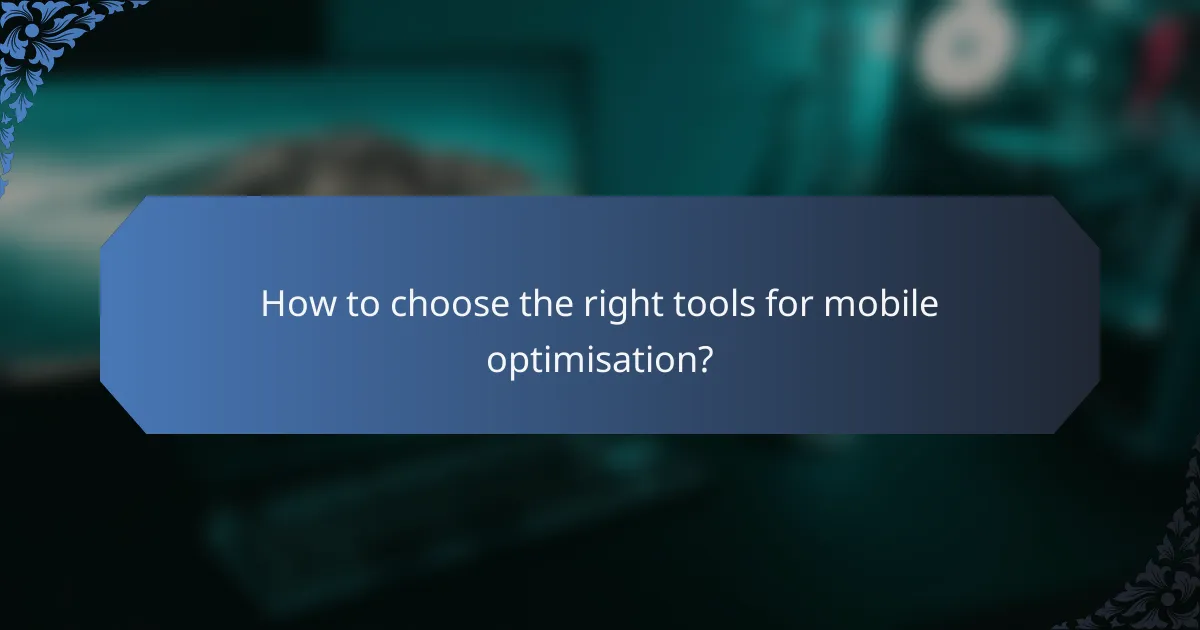 How to choose the right tools for mobile optimisation?